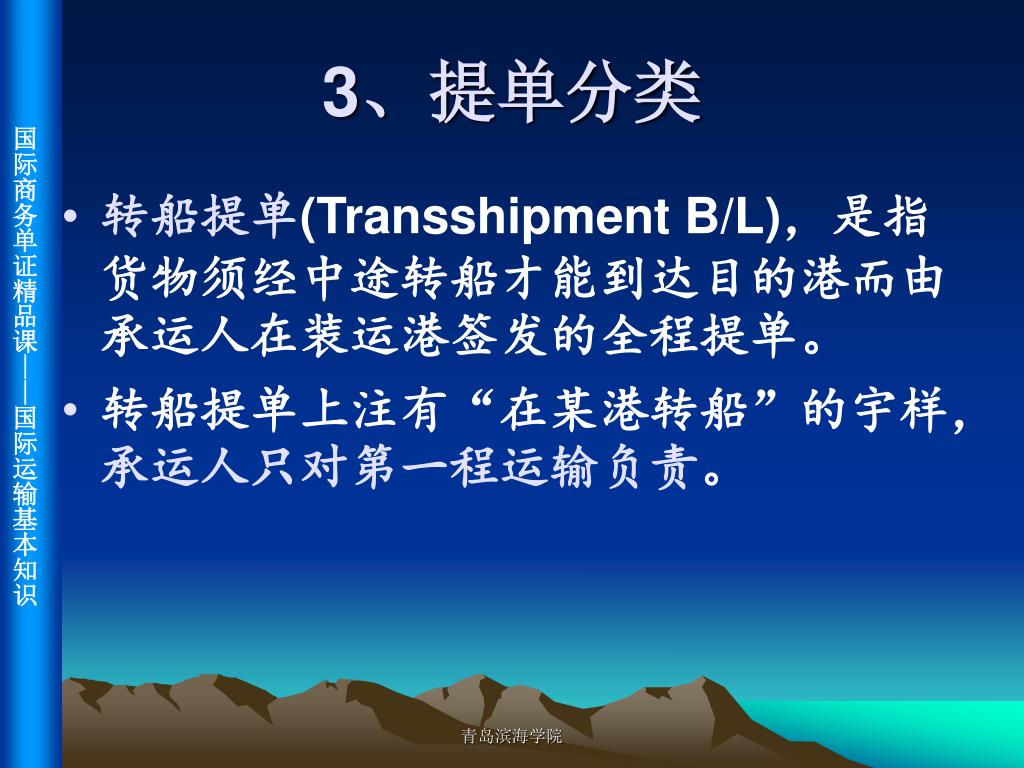 国际商务单证精品课——国际运输基本知识

3、提单分类

• 转船提单(Transshipment B/L)，是指货物须经中途转船才能到达目的港而由承运人在装运港签发的全程提单。

• 转船提单上注有“在某港转船”的字样，承运人只对第一程运输负责。

青岛滨海学院